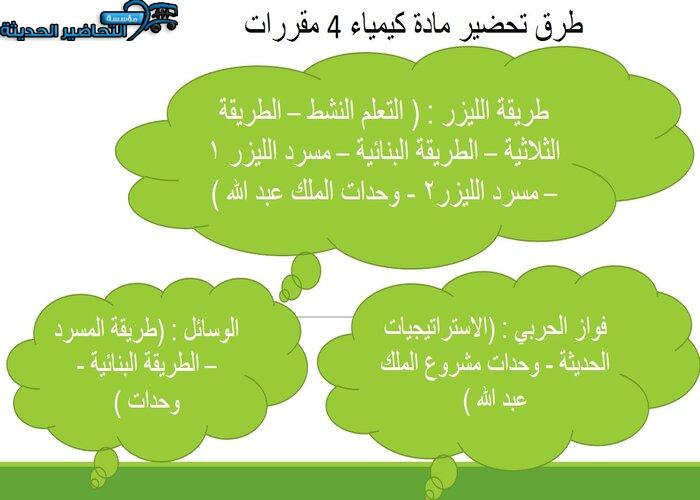 مؤسسة التحاضير الحديثة

طرق تحضير مادة كيمياء 4 مقررات

طريقة الليزر : ( التعلم النشط – الطريقة الثلاثية – الطريقة البنائية – مسرد الليزر ١ – مسرد الليزر٢ - وحدات الملك عبد الله )

فواز الحربي : (الاستراتيجيات الحديثة - وحدات مشروع الملك عبد الله )

الوسائل : (طريقة المسرد – الطريقة البنائية - وحدات )